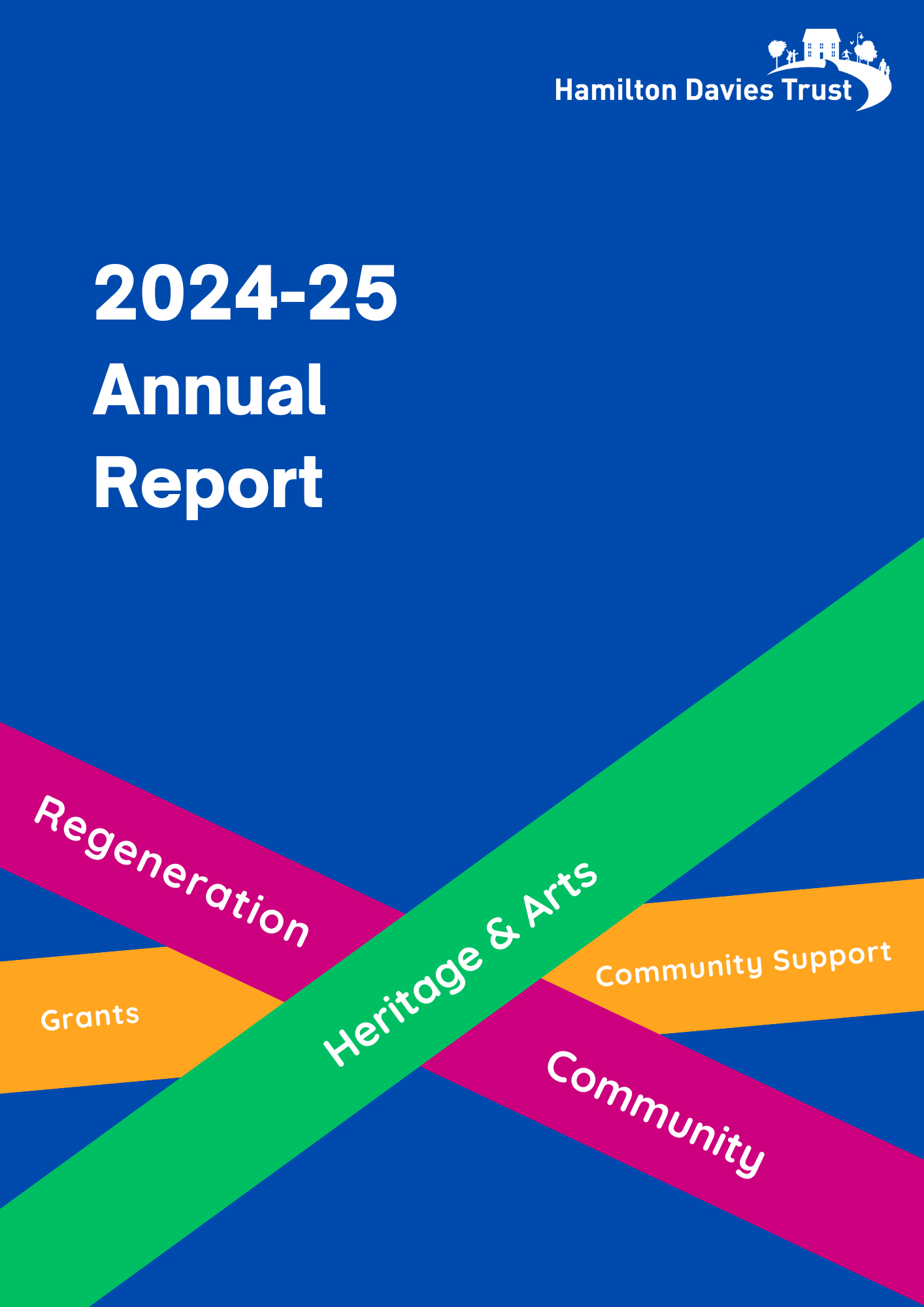 Hamilton Davies Trust

2024-25
Annual
Report

Regeneration

Grants

Heritage & Arts

Community Support

Community